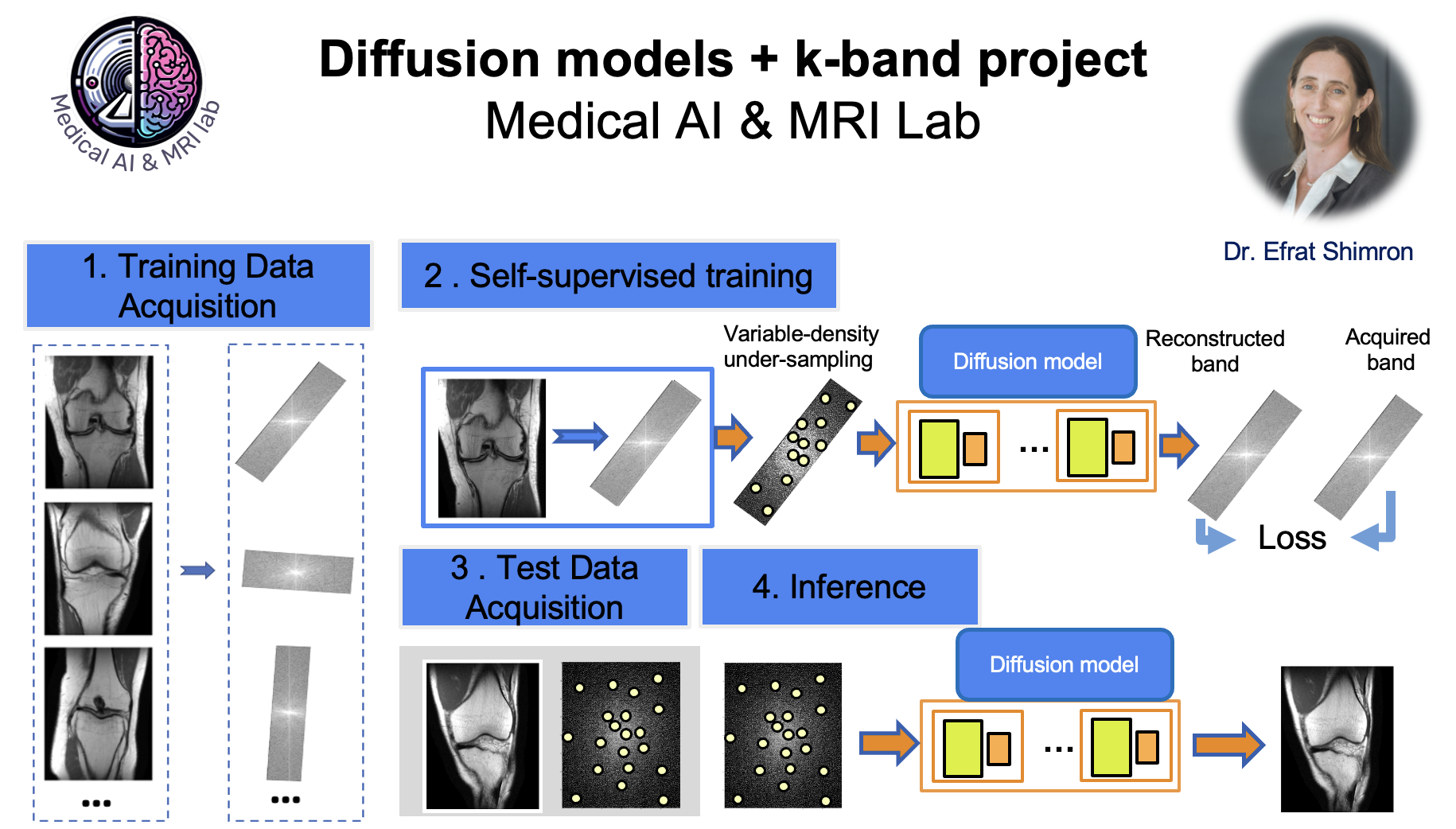 Medical AI & MRI lab

Diffusion models + k-band project
Medical AI & MRI Lab

Dr. Efrat Shimron

1. Training Data Acquisition

...

...

2 . Self-supervised training

Variable-density under-sampling

Diffusion model

...

Reconstructed band

Acquired band

Loss

3 . Test Data Acquisition

4. Inference

Diffusion model

...